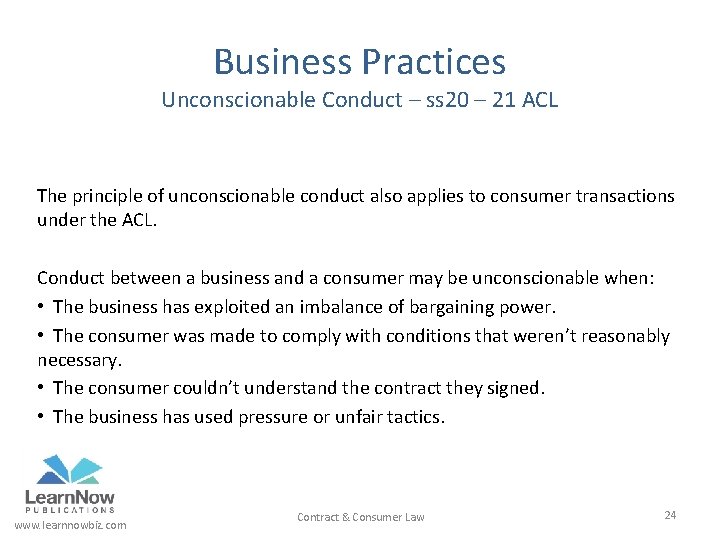 Business Practices
Unconscionable Conduct – ss20 – 21 ACL

The principle of unconscionable conduct also applies to consumer transactions under the ACL.

Conduct between a business and a consumer may be unconscionable when:
• The business has exploited an imbalance of bargaining power.
• The consumer was made to comply with conditions that weren't reasonably necessary.
• The consumer couldn't understand the contract they signed.
• The business has used pressure or unfair tactics.

LearnNow
PUBLICATIONS
www.learnnowbiz.com

Contract & Consumer Law

24